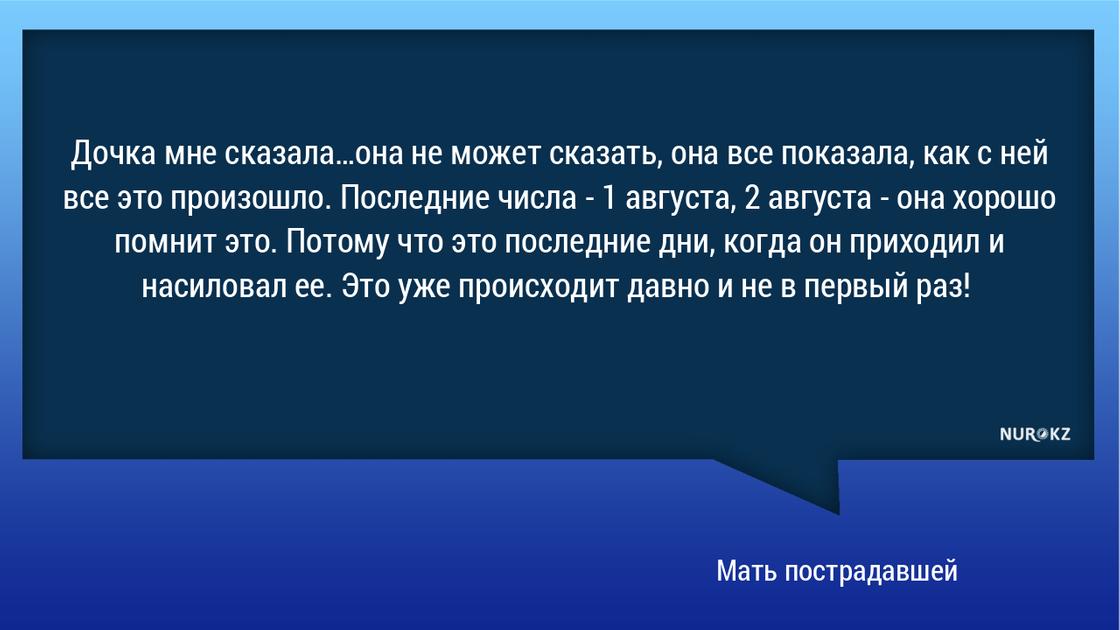 Дочка мне сказала...она не может сказать, она все показала, как с ней все это произошло. Последние числа - 1 августа, 2 августа - она хорошо помнит это. Потому что это последние дни, когда он приходил и насиловал ее. Это уже происходит давно и не в первый раз!

NUR.KZ

Мать пострадавшей